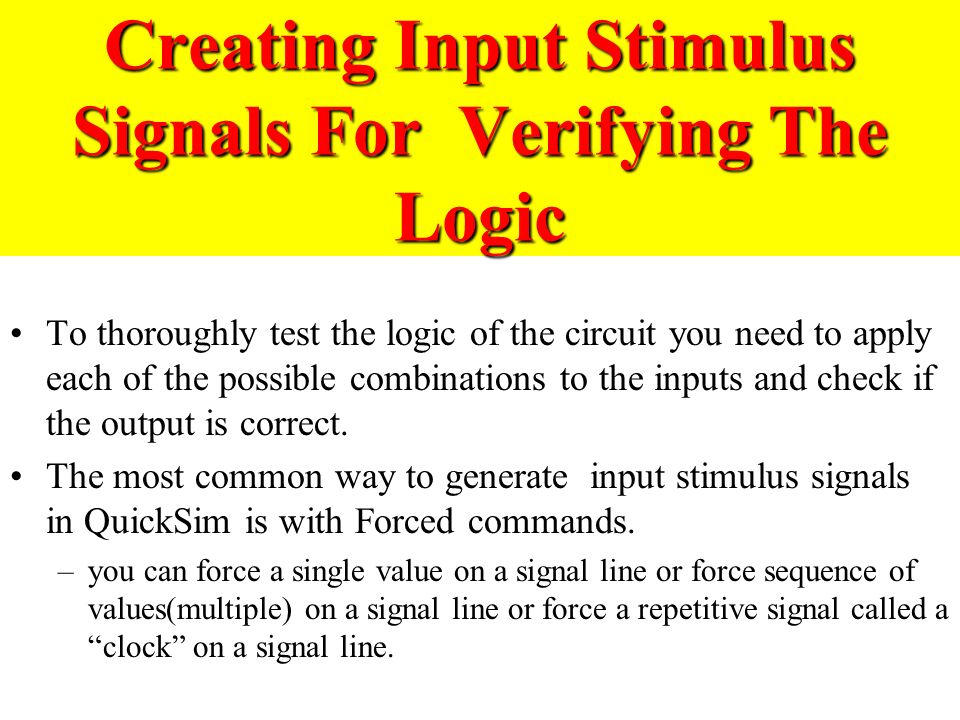 Creating Input Stimulus Signals For Verifying The Logic

• To thoroughly test the logic of the circuit you need to apply each of the possible combinations to the inputs and check if the output is correct.

• The most common way to generate input stimulus signals in QuickSim is with Forced commands.

– you can force a single value on a signal line or force sequence of values(multiple) on a signal line or force a repetitive signal called a “clock” on a signal line.